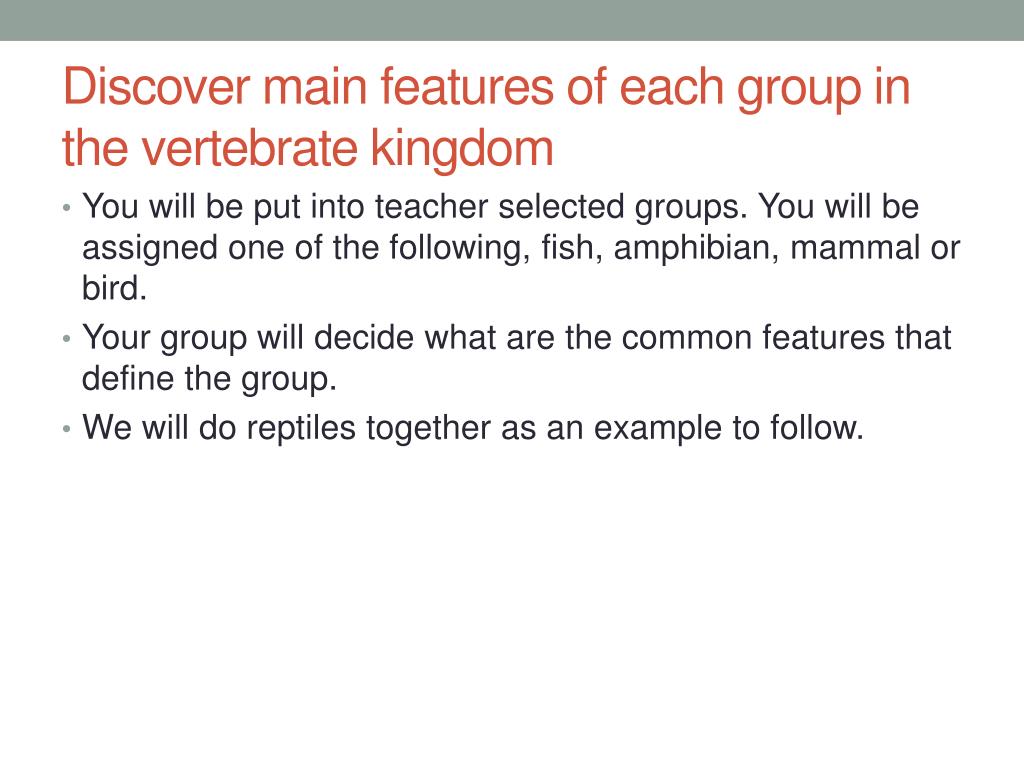 Discover main features of each group in the vertebrate kingdom

• You will be put into teacher selected groups. You will be assigned one of the following, fish, amphibian, mammal or bird.
• Your group will decide what are the common features that define the group.
• We will do reptiles together as an example to follow.